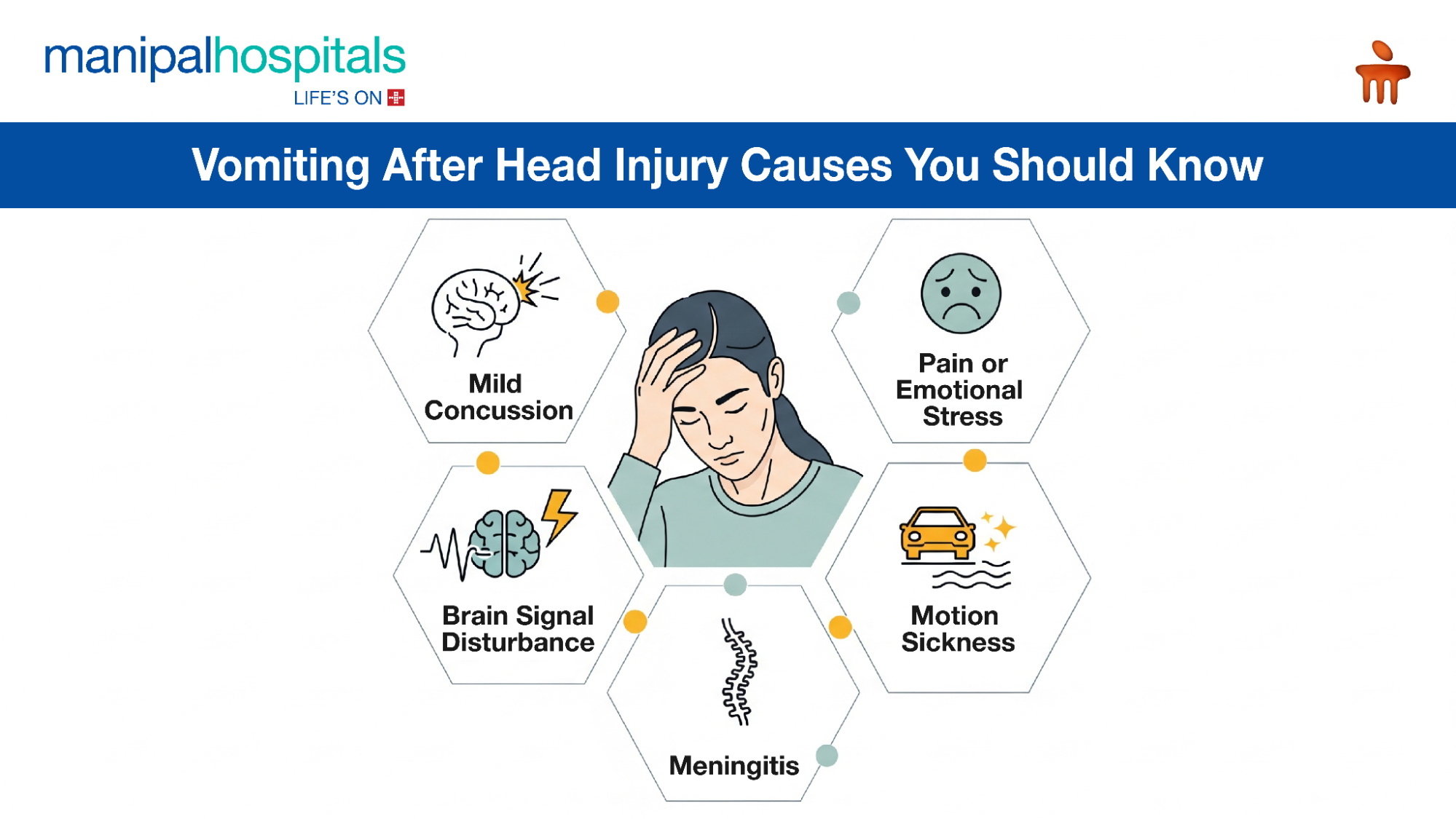 manipalhospitals
LIFE'S ON

Vomiting After Head Injury Causes You Should Know

Mild Concussion

Pain or Emotional Stress

Brain Signal Disturbance

Motion Sickness

Meningitis